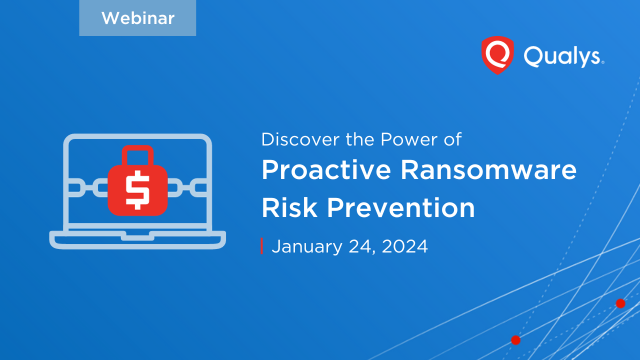 Webinar

Qualys.

$

Discover the Power of
Proactive Ransomware Risk Prevention

January 24, 2024